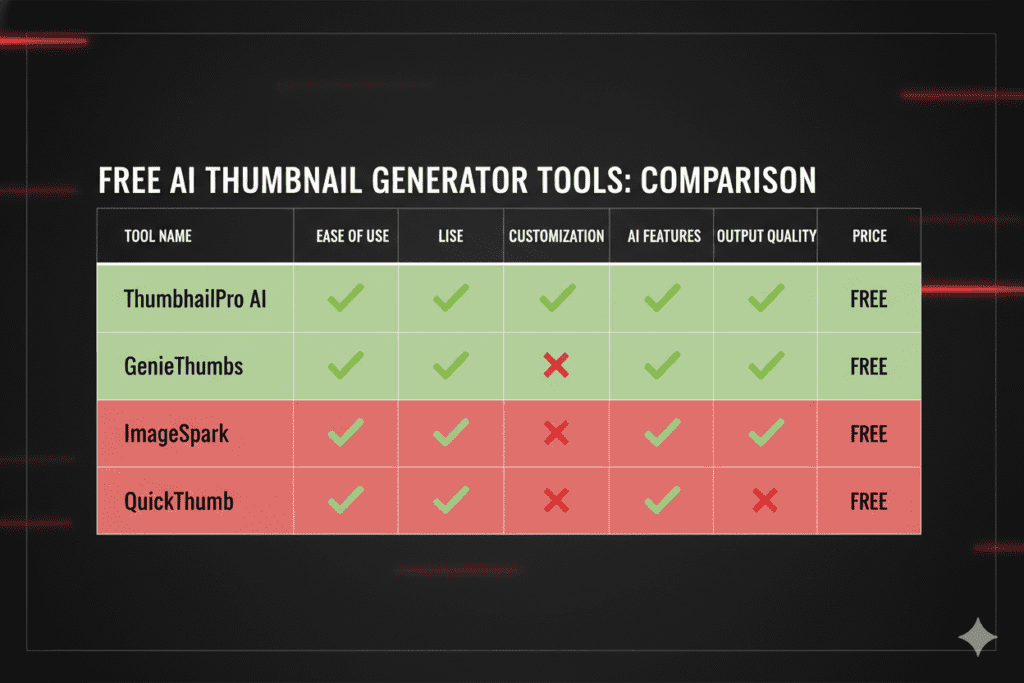 FREE AI THUMBNAIL GENERATOR TOOLS: COMPARISON

| TOOL NAME | EASE OF USE | LISE | CUSTOMIZATION | AI FEATURES | OUTPUT QUALITY | PRICE |
|---|---|---|---|---|---|---|
| ThumbhailPro AI | ✓ | ✓ | ✓ | ✓ | ✓ | FREE |
| GenieThumbs | ✓ | ✓ | ✗ | ✓ | ✓ | FREE |
| ImageSpark | ✓ | ✓ | ✗ | ✓ | ✓ | FREE |
| QuickThumb | ✓ | ✓ | ✗ | ✓ | ✗ | FREE |